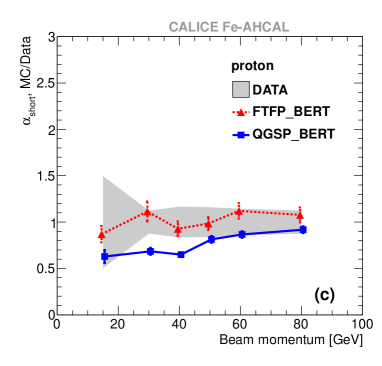 CALICE Fe-AHCAL

$\alpha_{short}$, MC/Data

3
2.5
2
1.5
1
0.5
0

proton
DATA
FTFP_BERT
QGSP_BERT

(c)

0 20 40 60 80 100
Beam momentum [GeV]